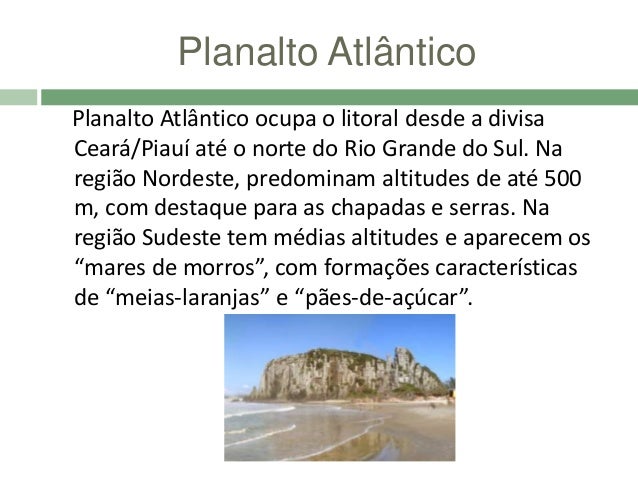 Planalto Atlântico

Planalto Atlântico ocupa o litoral desde a divisa Ceará/Piauí até o norte do Rio Grande do Sul. Na região Nordeste, predominam altitudes de até 500 m, com destaque para as chapadas e serras. Na região Sudeste tem médias altitudes e aparecem os “mares de morros”, com formações características de “meias-laranjas” e “pães-de-açúcar”.